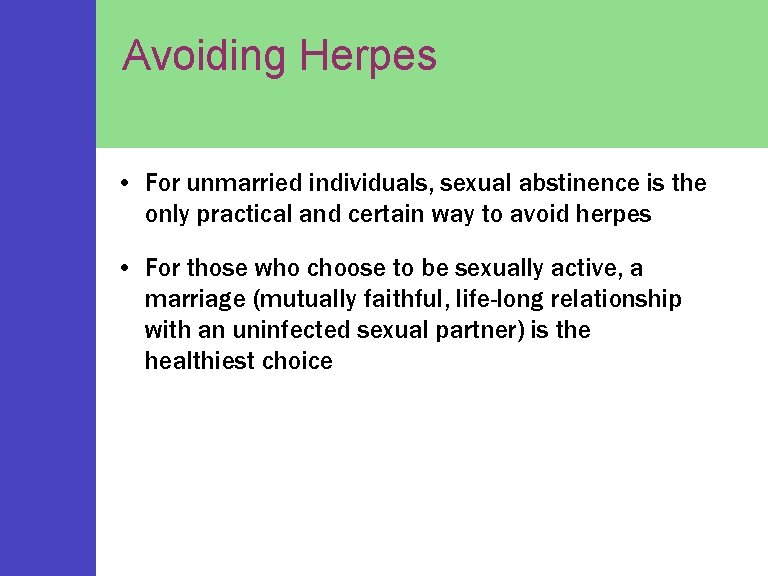 Avoiding Herpes

• For unmarried individuals, sexual abstinence is the only practical and certain way to avoid herpes

• For those who choose to be sexually active, a marriage (mutually faithful, life-long relationship with an uninfected sexual partner) is the healthiest choice